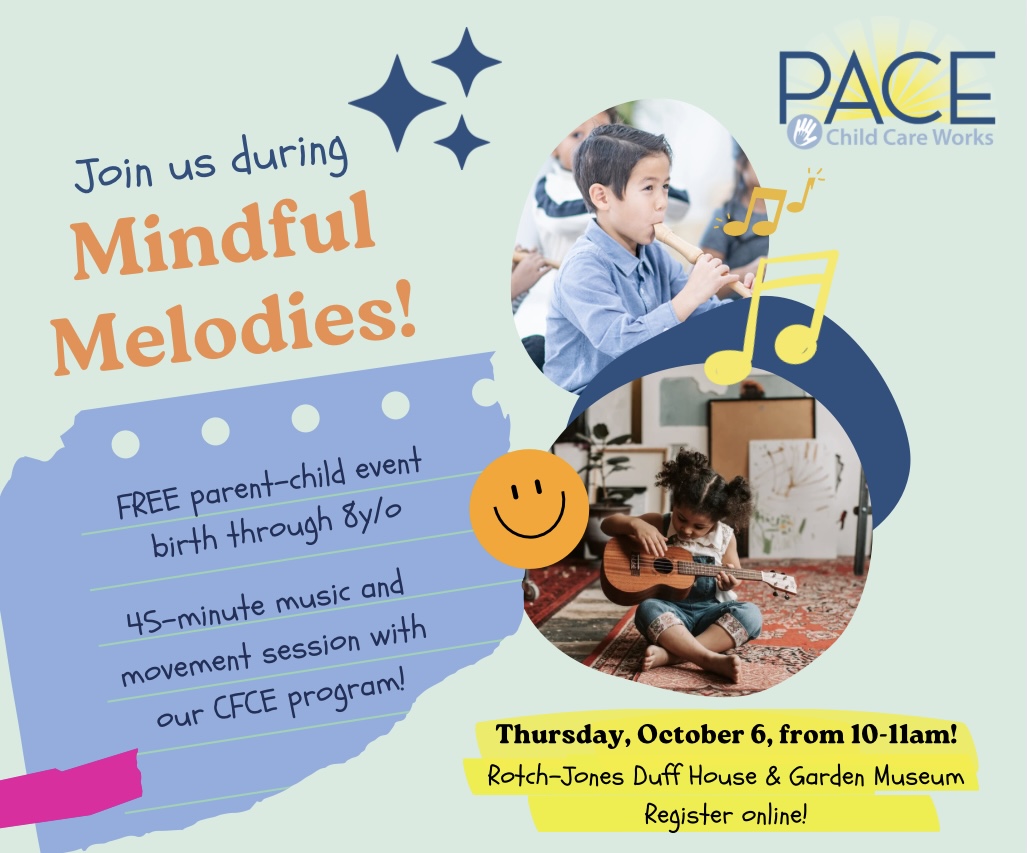 PACE
Child Care Works

Join us during
Mindful Melodies!

FREE parent-child event birth through 8y/o

45-minute music and movement session with our CFCE program!

Thursday, October 6, from 10-11am!
Rotch-Jones Duff House & Garden Museum
Register online!